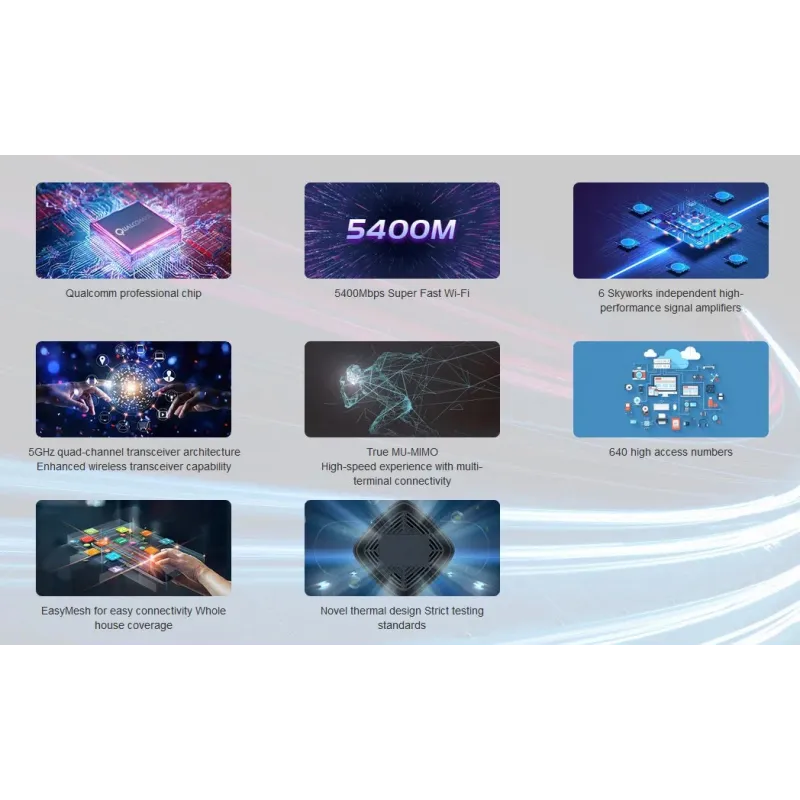 QUALCOMM

Qualcomm professional chip

5400M

5400Mbps Super Fast Wi-Fi

6 Skyworks independent high-performance signal amplifiers

5GHz quad-channel transceiver architecture
Enhanced wireless transceiver capability

True MU-MIMO
High-speed experience with multi-terminal connectivity

640 high access numbers

EasyMesh for easy connectivity Whole house coverage

Novel thermal design Strict testing standards